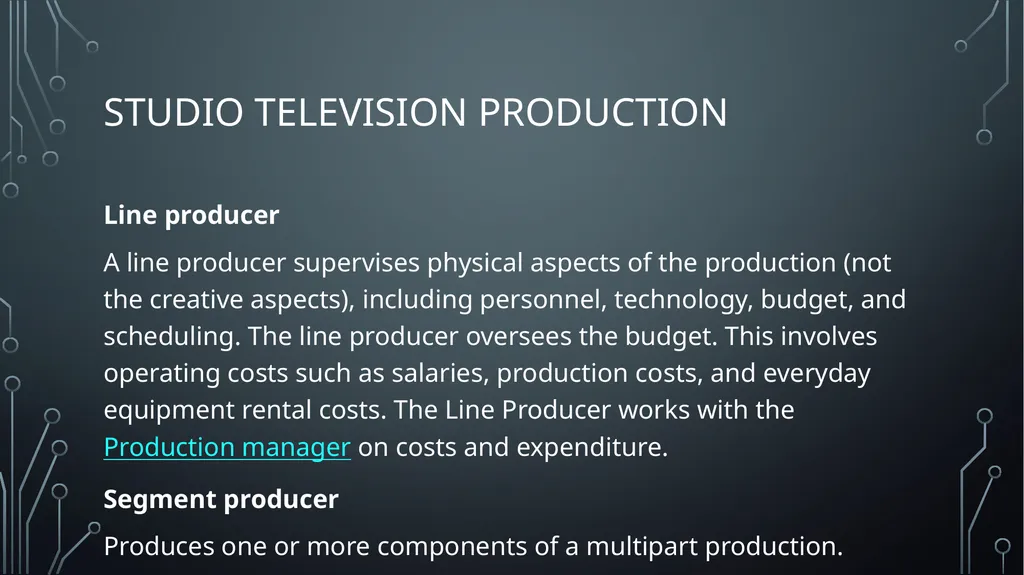 STUDIO TELEVISION PRODUCTION

Line producer

A line producer supervises physical aspects of the production (not the creative aspects), including personnel, technology, budget, and scheduling. The line producer oversees the budget. This involves operating costs such as salaries, production costs, and everyday equipment rental costs. The Line Producer works with the Production manager on costs and expenditure.

Segment producer

Produces one or more components of a multipart production.